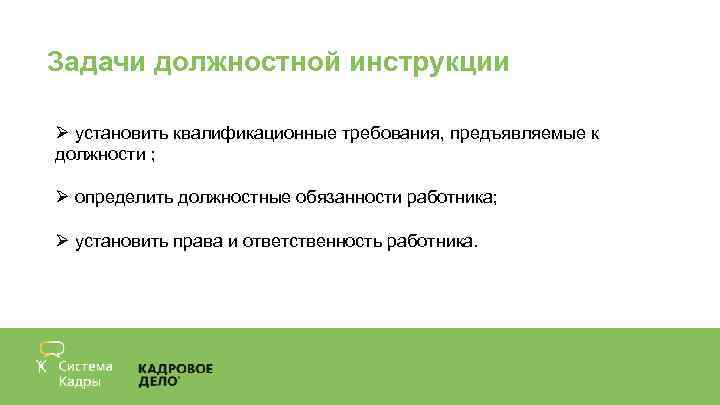 Задачи должностной инструкции

➢ установить квалификационные требования, предъявляемые к должности ;

➢ определить должностные обязанности работника;

➢ установить права и ответственность работника.

Система Кадры

КАДРОВОЕ ДЕЛО